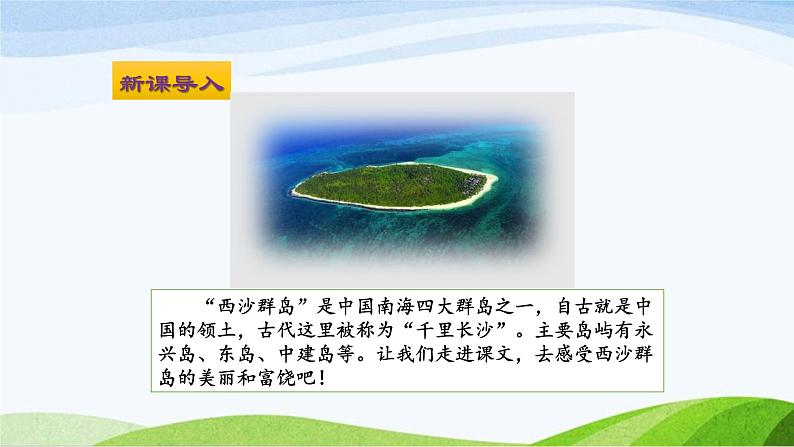 新课导入

“西沙群岛”是中国南海四大群岛之一，自古就是中国的领土，古代这里被称为“千里长沙”。主要岛屿有永兴岛、东岛、中建岛等。让我们走进课文，去感受西沙群岛的美丽和富饶吧！